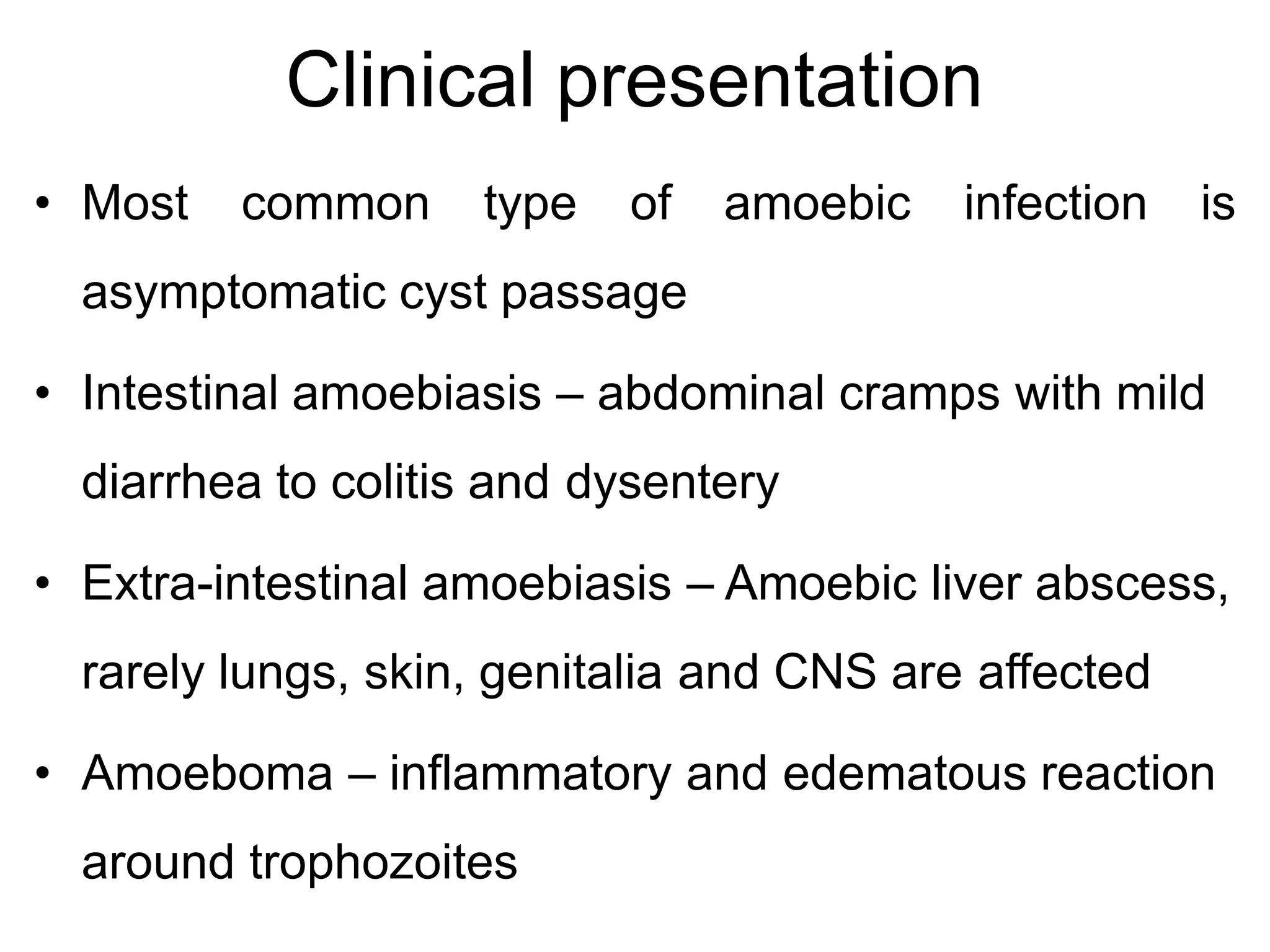 Clinical presentation

• Most common type of amoebic infection is asymptomatic cyst passage

• Intestinal amoebiasis – abdominal cramps with mild diarrhea to colitis and dysentery

• Extra-intestinal amoebiasis – Amoebic liver abscess, rarely lungs, skin, genitalia and CNS are affected

• Amoeboma – inflammatory and edematous reaction around trophozoites